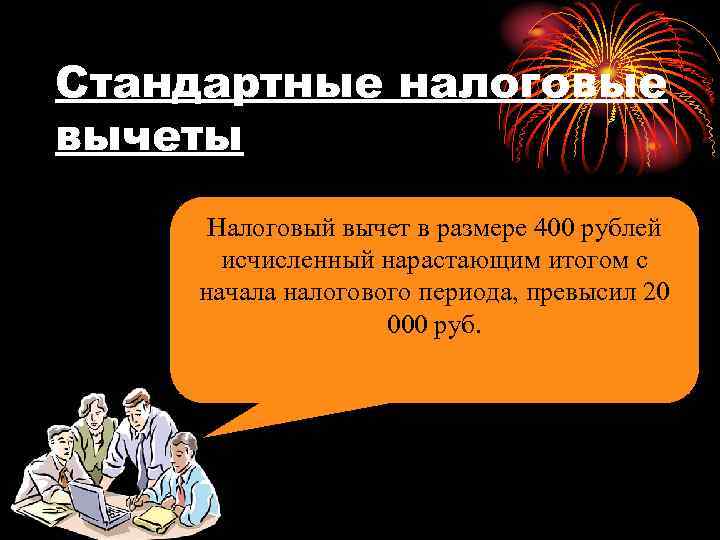 Стандартные налоговые вычеты

Налоговый вычет в размере 400 рублей исчисленный нарастающим итогом с начала налогового периода, превысил 20 000 руб.